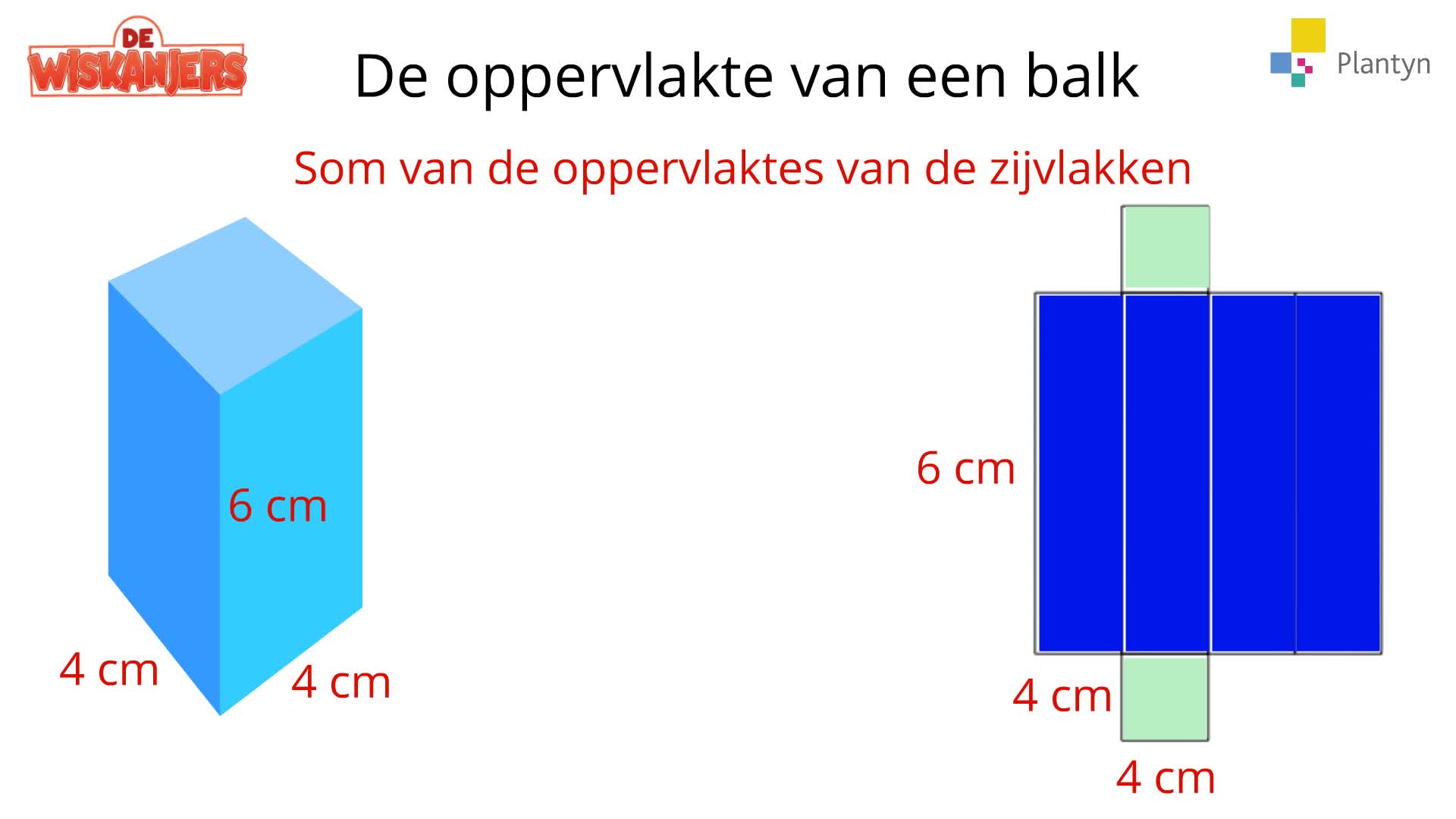 DE WISKANJERS

De oppervlakte van een balk

Plantyn

Som van de oppervlaktes van de zijvlakken

6 cm

4 cm

4 cm

6 cm

4 cm

4 cm